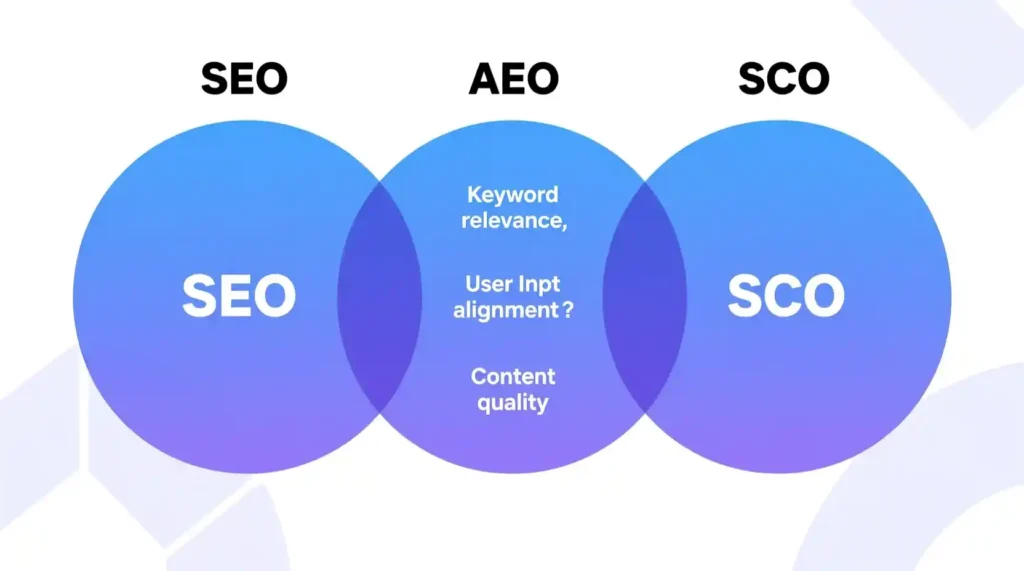 SEO

AEO

SCO

SEO

Keyword relevance,

User Inpt alignment ?

Content quality

SCO